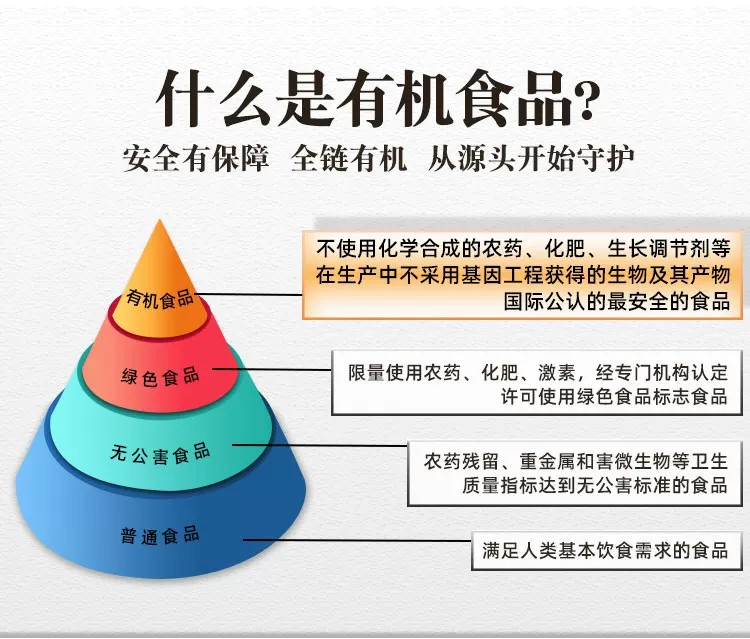 什么是有机食品?

安全有保障 全链有机 从源头开始守护

有机食品

不使用化学合成的农药、化肥、生长调节剂等
在生产中不采用基因工程获得的生物及其产物
国际公认的最安全的食品

绿色食品

限量使用农药、化肥、激素，经专门机构认定
许可使用绿色食品标志食品

无公害食品

农药残留、重金属和害微生物等卫生
质量指标达到无公害标准的食品

普通食品

满足人类基本饮食需求的食品